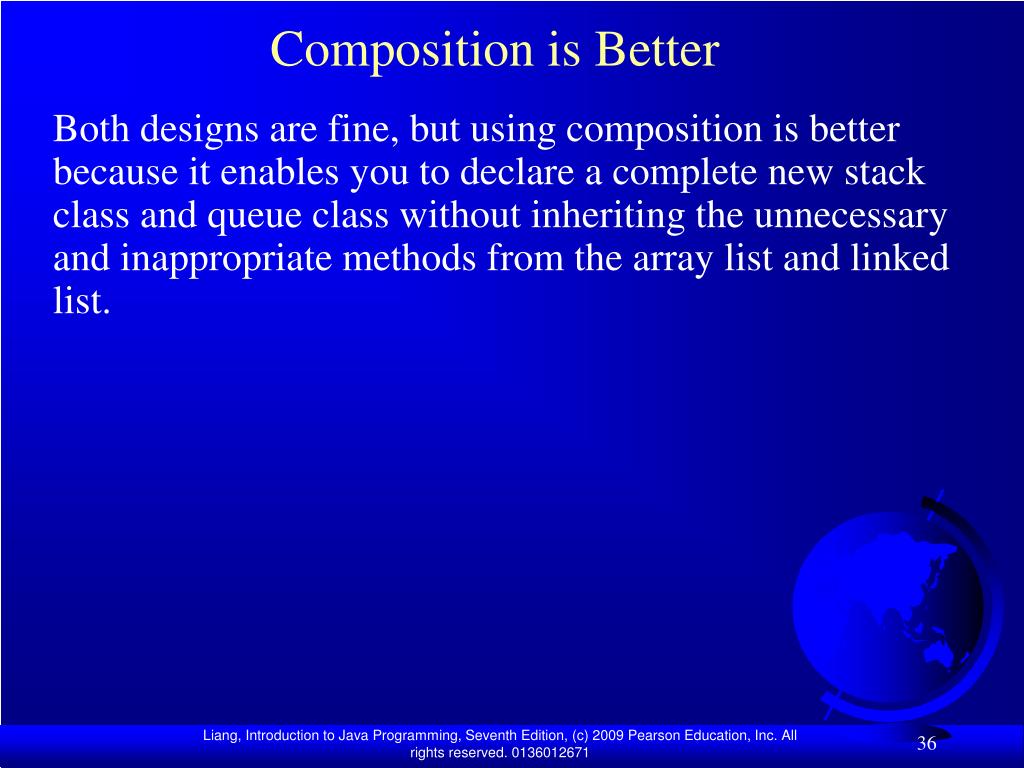 Composition is Better

Both designs are fine, but using composition is better because it enables you to declare a complete new stack class and queue class without inheriting the unnecessary and inappropriate methods from the array list and linked list.

Liang, Introduction to Java Programming, Seventh Edition, (c) 2009 Pearson Education, Inc. All rights reserved. 0136012671

36